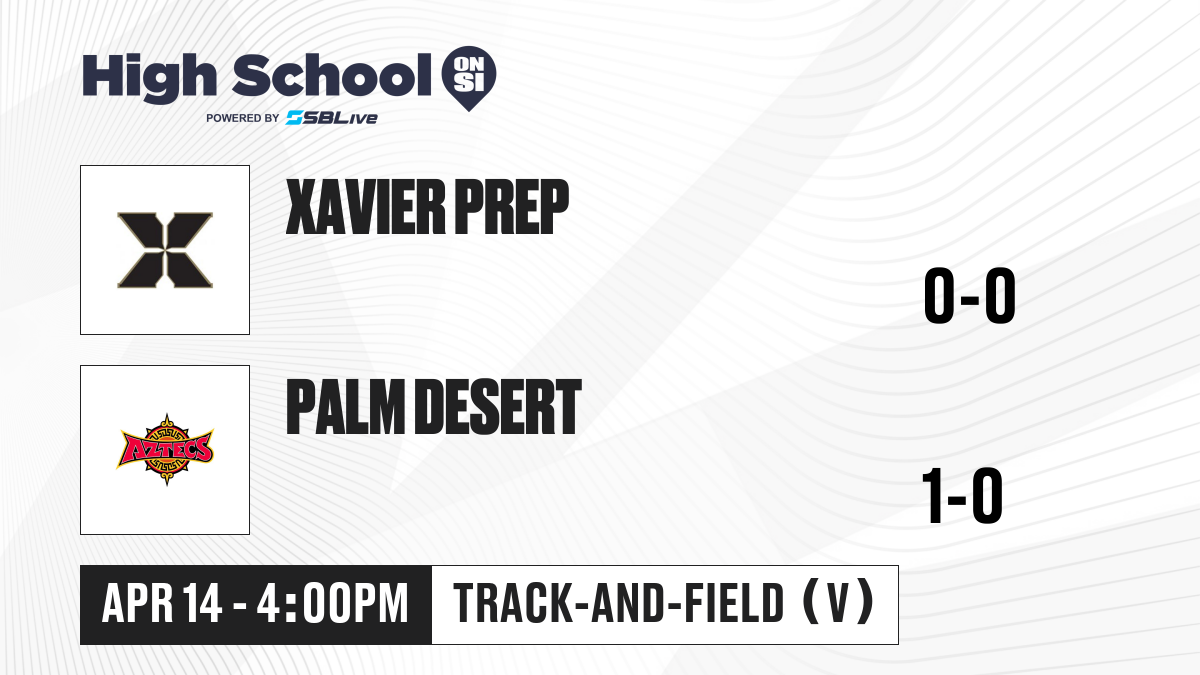 High School ON SI
POWERED BY SBLive

XAVIER PREP

0-0

AZTECS

PALM DESERT

1-0

APR 14 - 4:00PM

TRACK-AND-FIELD (V)